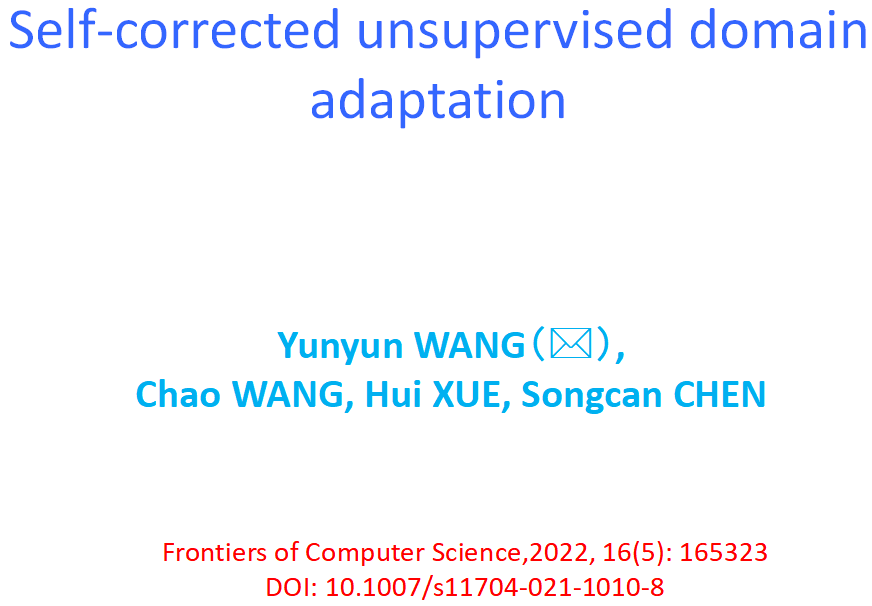 Self-corrected unsupervised domain adaptation

Yunyun WANG（✉）,
Chao WANG, Hui XUE, Songcan CHEN

Frontiers of Computer Science,2022, 16(5): 165323
DOI: 10.1007/s11704-021-1010-8